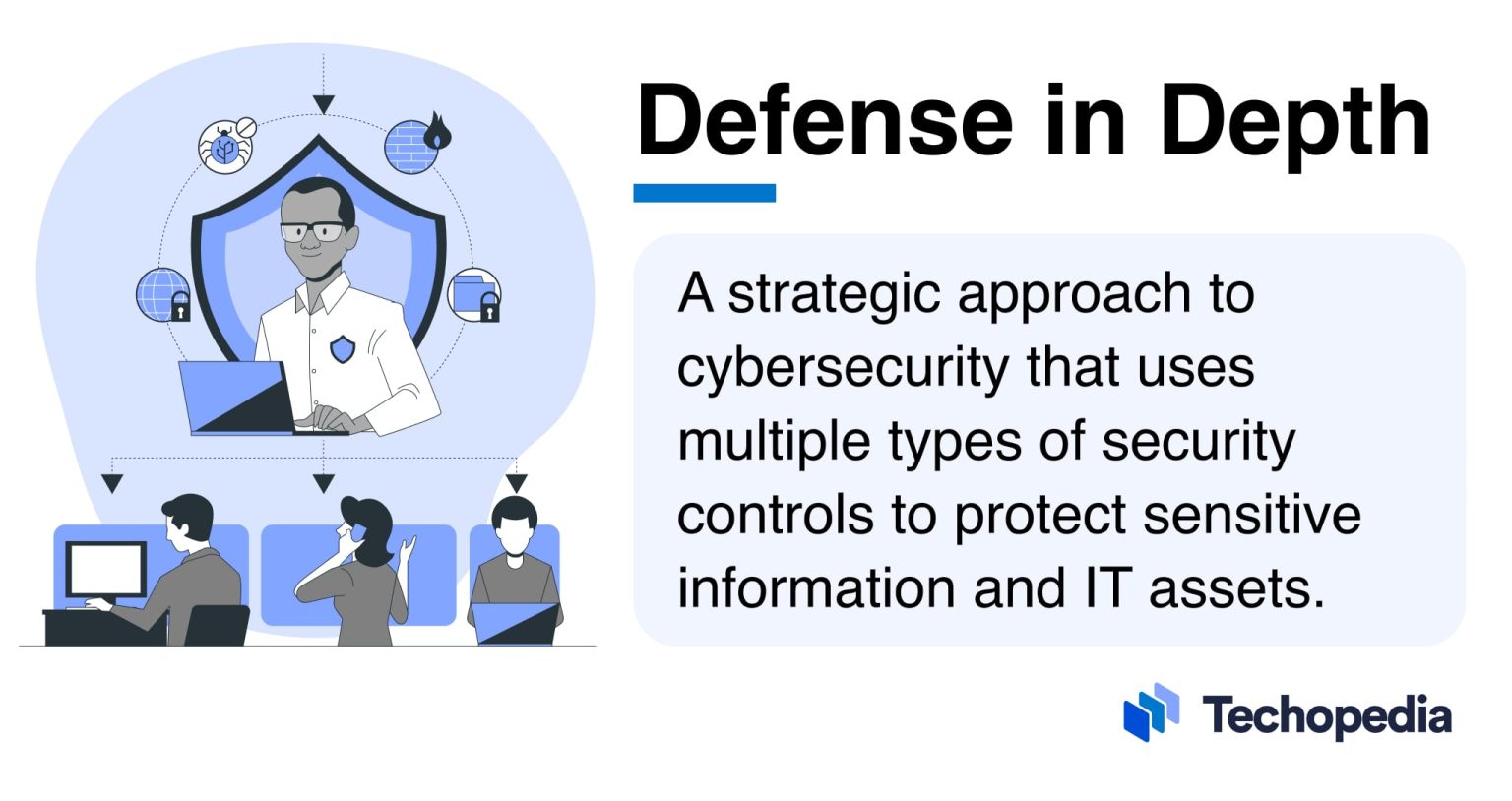 Defense in Depth

A strategic approach to cybersecurity that uses multiple types of security controls to protect sensitive information and IT assets.

Techopedia